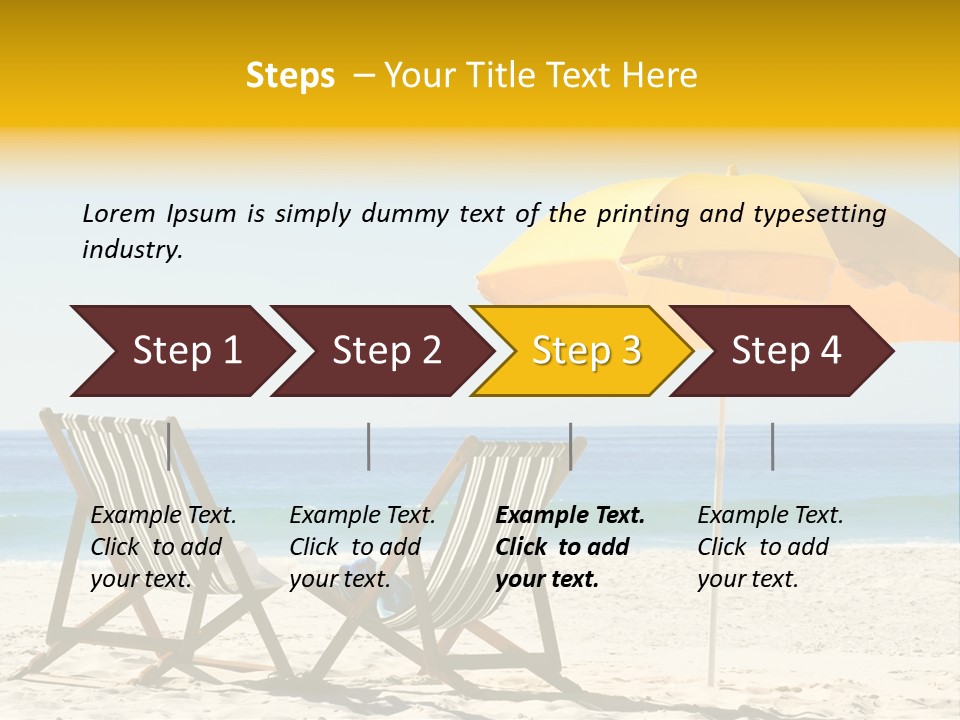 Steps – Your Title Text Here

Lorem Ipsum is simply dummy text of the printing and typesetting industry.

Step 1

Step 2

Step 3

Step 4

Example Text. Click to add your text.

Example Text. Click to add your text.

Example Text. Click to add your text.

Example Text. Click to add your text.